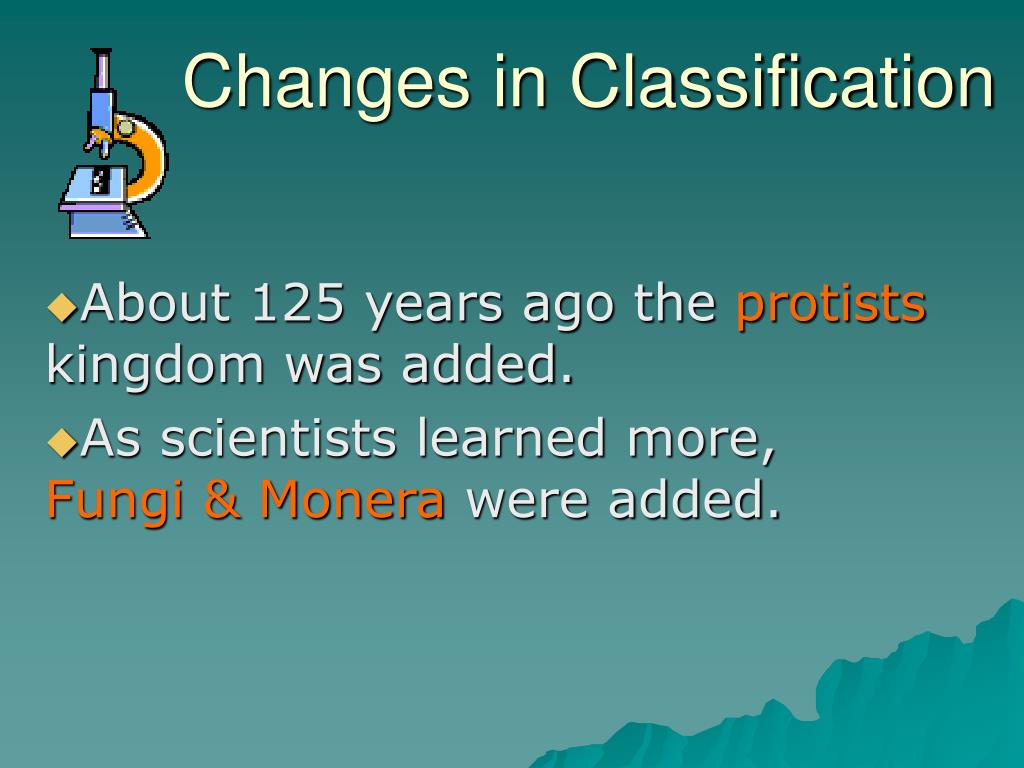 Changes in Classification

◆About 125 years ago the protists kingdom was added.

◆As scientists learned more, Fungi & Monera were added.